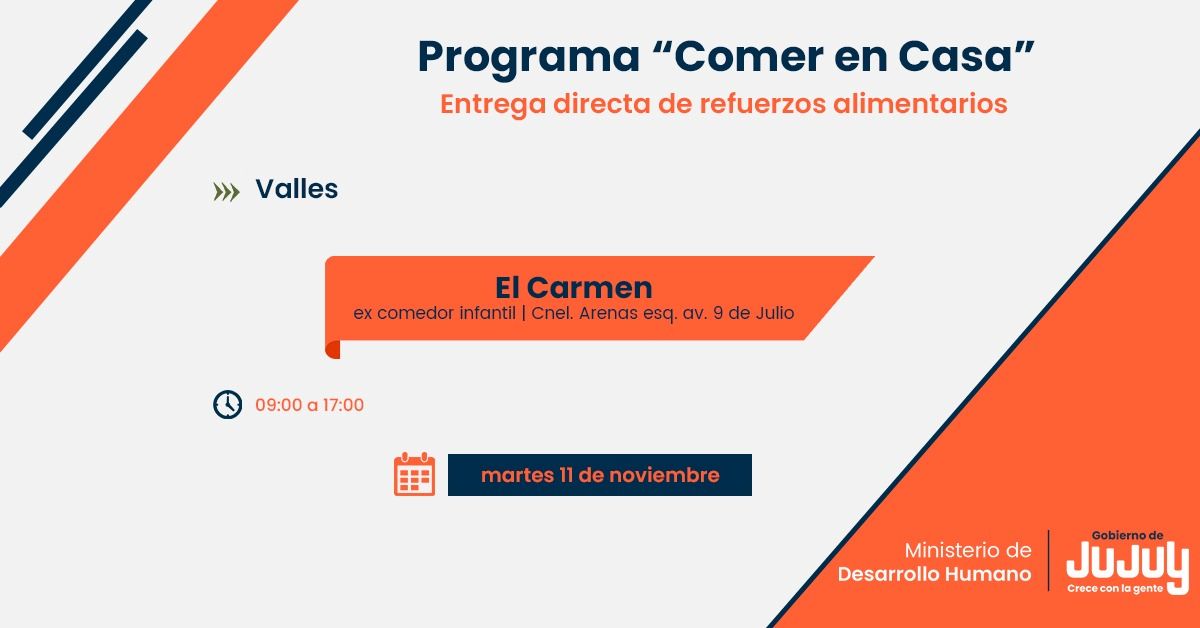 Programa “Comer en Casa”
Entrega directa de refuerzos alimentarios

Valles

El Carmen
ex comedor infantil | Cnel. Arenas esq. av. 9 de Julio

09:00 a 17:00

martes 11 de noviembre

Ministerio de
Desarrollo Humano

Gobierno de
JUJUY
Crece con la gente